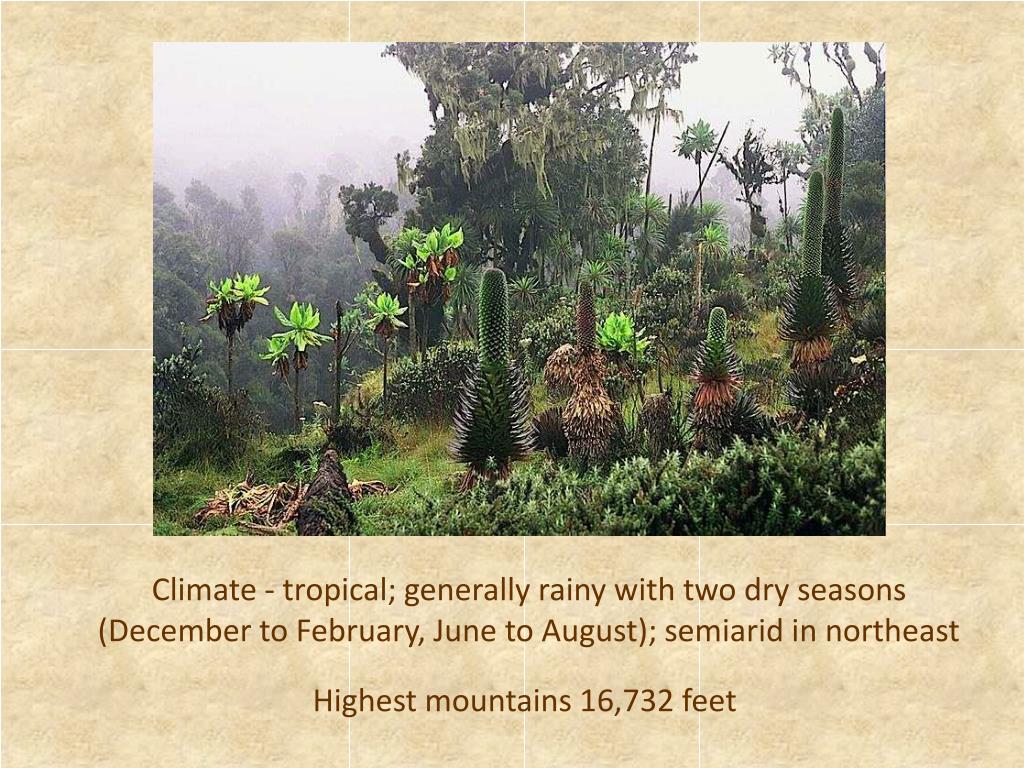 Climate - tropical; generally rainy with two dry seasons (December to February, June to August); semiarid in northeast

Highest mountains 16,732 feet